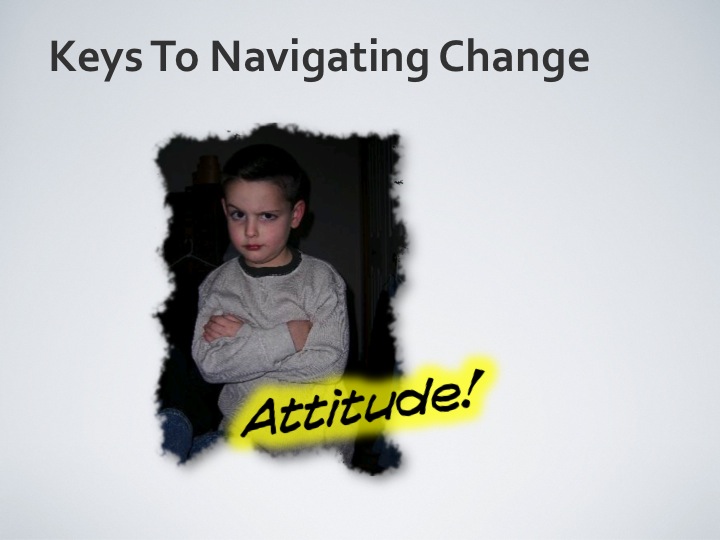 Keys To Navigating Change

Attitude!